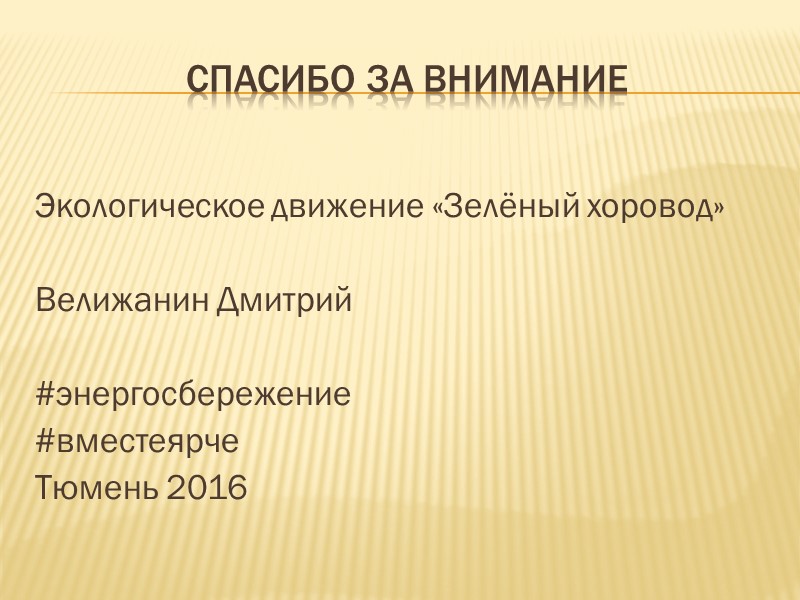 СПАСИБО ЗА ВНИМАНИЕ

Экологическое движение «Зелёный хоровод»

Велижанин Дмитрий

#энергосбережение
#вместеярче
Тюмень 2016